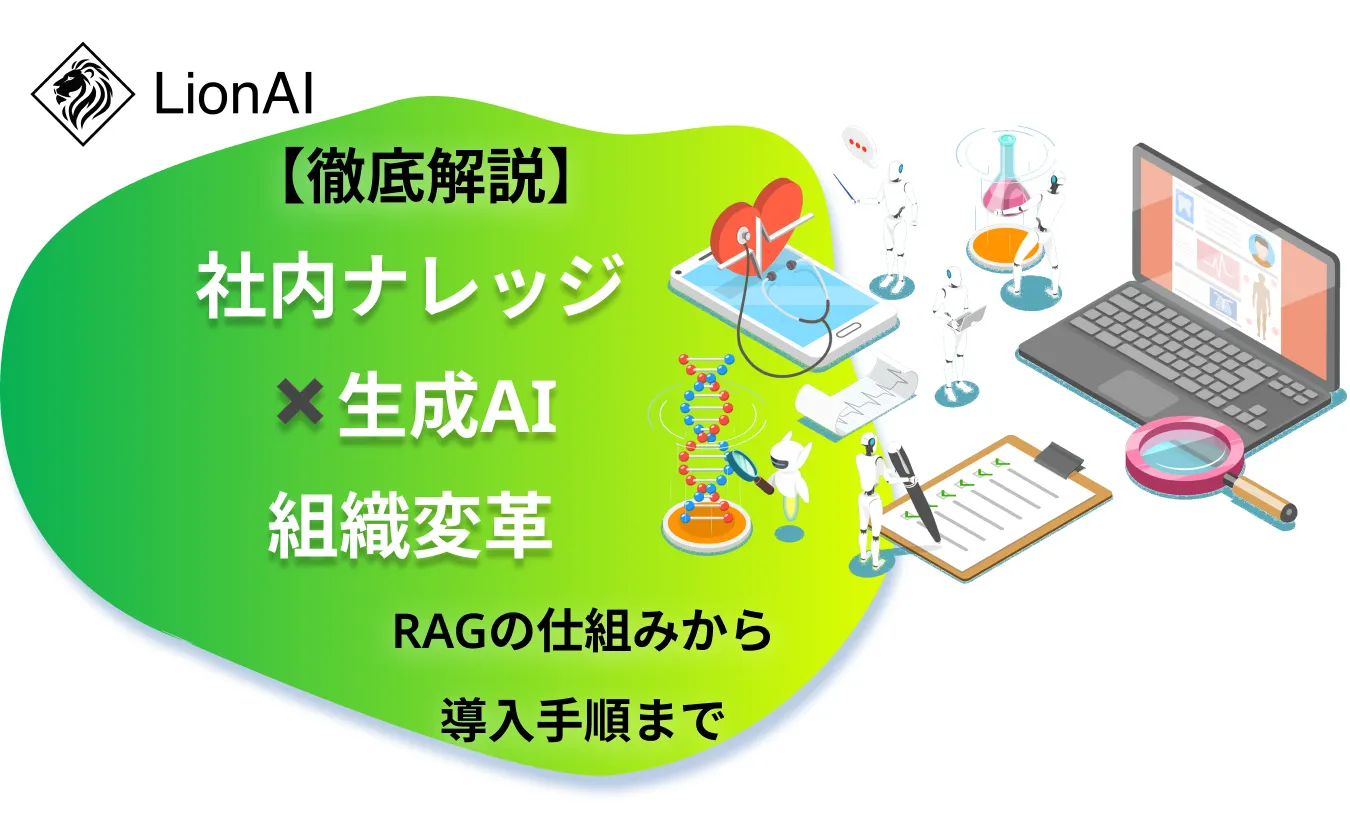 LionAI

【徹底解説】

社内ナレッジ

×生成AI

組織変革

RAGの仕組みから

導入手順まで